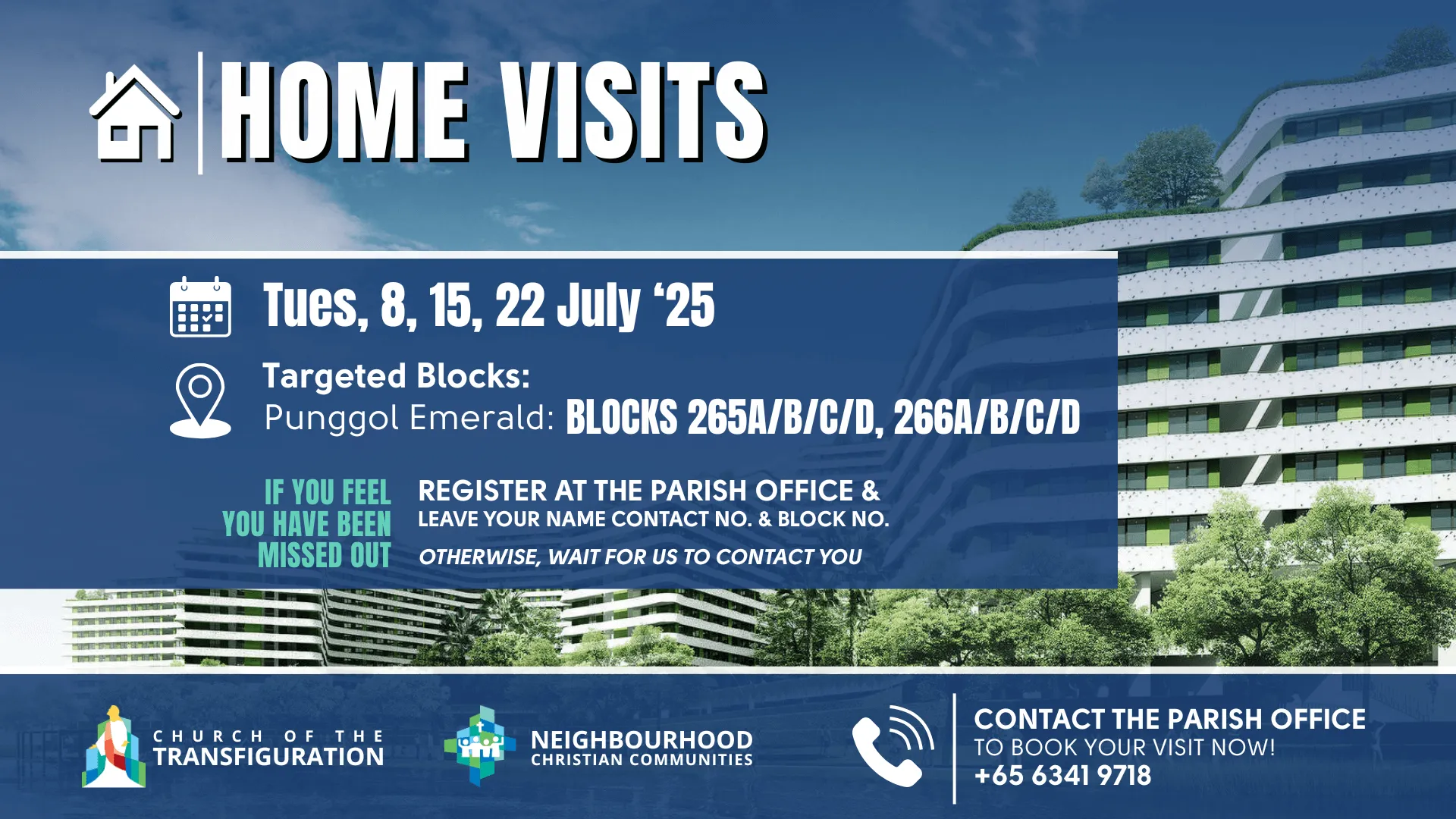 HOME VISITS

Tues, 8, 15, 22 July ‘25

Targeted Blocks:
Punggol Emerald: BLOCKS 265A/B/C/D, 266A/B/C/D

IF YOU FEEL YOU HAVE BEEN MISSED OUT

REGISTER AT THE PARISH OFFICE &
LEAVE YOUR NAME CONTACT NO. & BLOCK NO.

OTHERWISE, WAIT FOR US TO CONTACT YOU

CHURCH OF THE TRANSFIGURATION

NEIGHBOURHOOD CHRISTIAN COMMUNITIES

CONTACT THE PARISH OFFICE
TO BOOK YOUR VISIT NOW!
+65 6341 9718